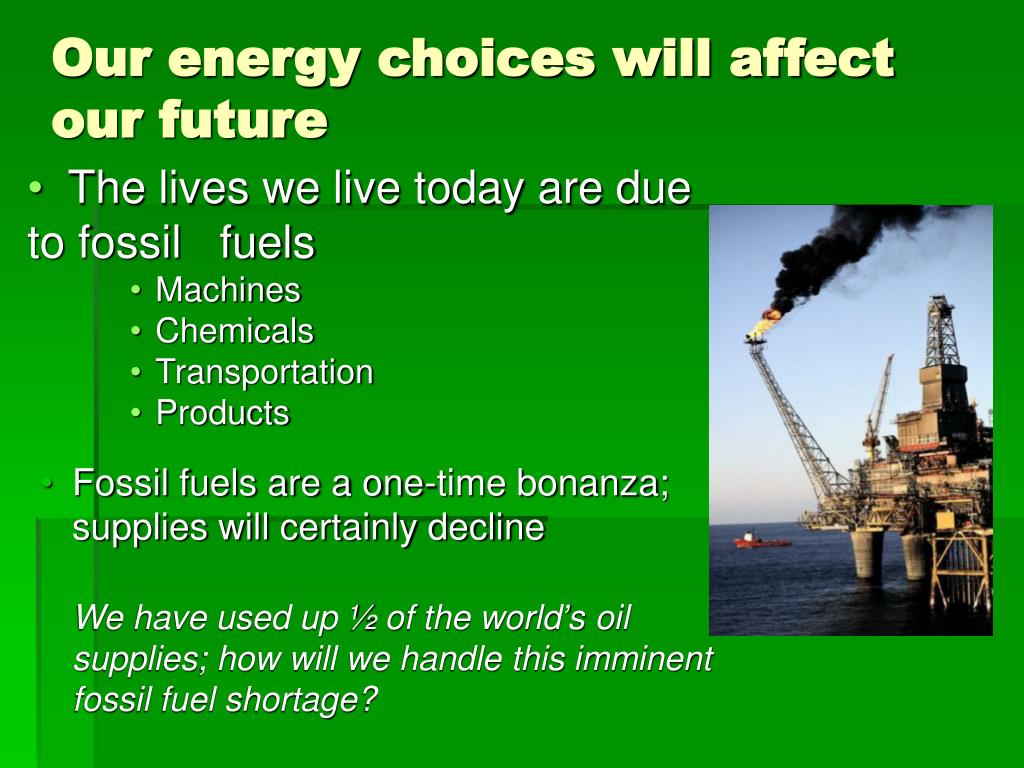 Our energy choices will affect our future

• The lives we live today are due to fossil fuels

• Machines
• Chemicals
• Transportation
• Products

• Fossil fuels are a one-time bonanza; supplies will certainly decline

We have used up ½ of the world's oil supplies; how will we handle this imminent fossil fuel shortage?